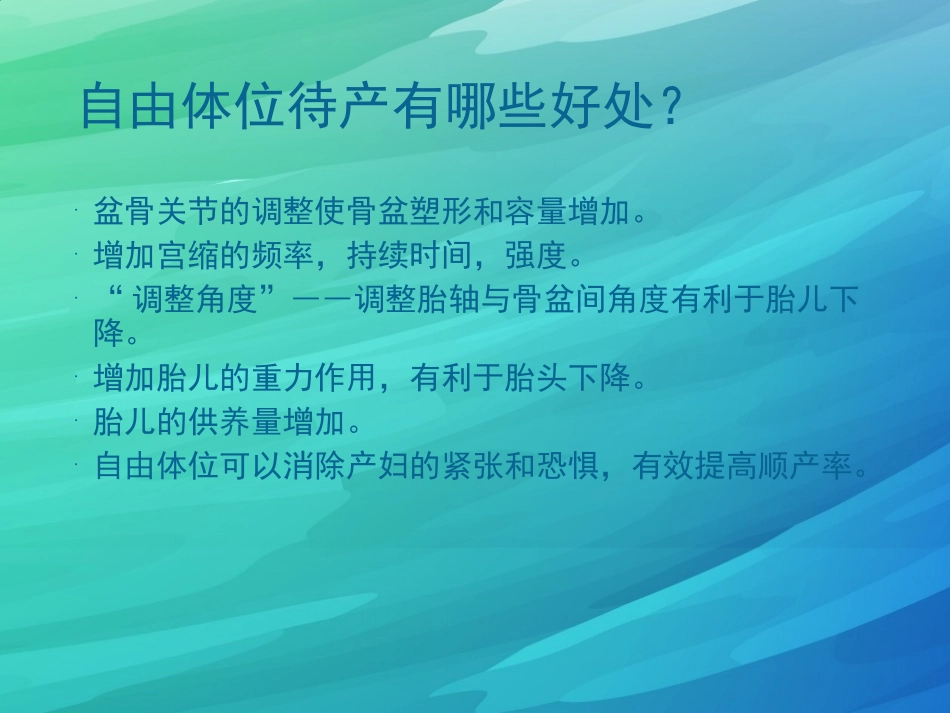 自由体位待产有哪些好处？

· 盆骨关节的调整使骨盆塑形和容量增加。
· 增加宫缩的频率，持续时间，强度。
· “调整角度”——调整胎轴与骨盆间角度有利于胎儿下降。
· 增加胎儿的重力作用，有利于胎头下降。
· 胎儿的供养量增加。
· 自由体位可以消除产妇的紧张和恐惧，有效提高顺产率。